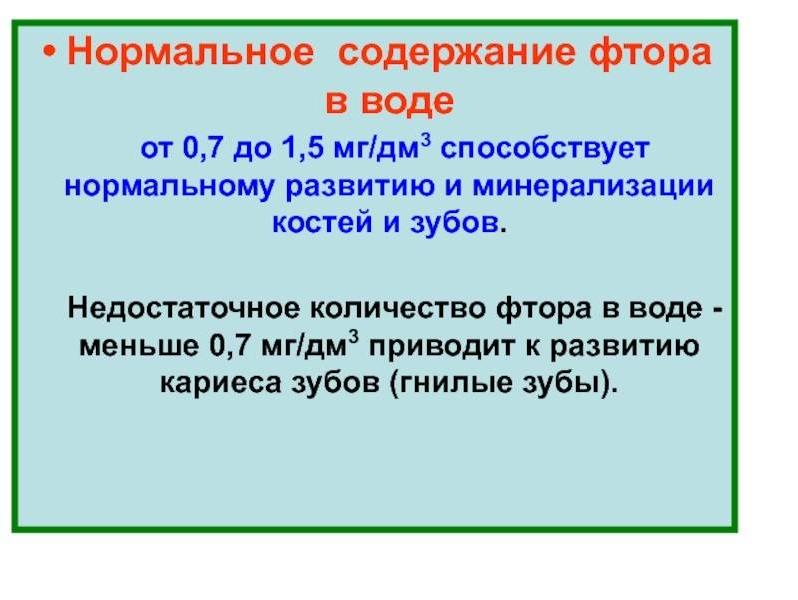 • Нормальное содержание фтора в воде

от 0,7 до 1,5 мг/дм$^3$ способствует нормальному развитию и минерализации костей и зубов.

Недостаточное количество фтора в воде - меньше 0,7 мг/дм$^3$ приводит к развитию кариеса зубов (гнилые зубы).